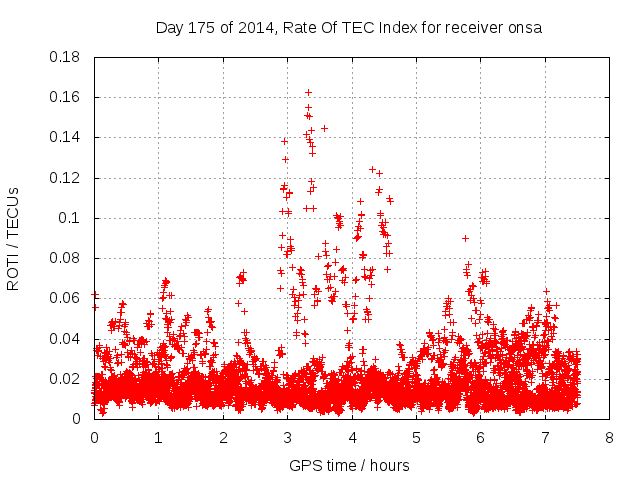 Day 175 of 2014, Rate Of TEC Index for receiver onsa

ROTI / TECUs

0.18
0.16
0.14
0.12
0.1
0.08
0.06
0.04
0.02
0

0
1
2
3
4
5
6
7
8

GPS time / hours